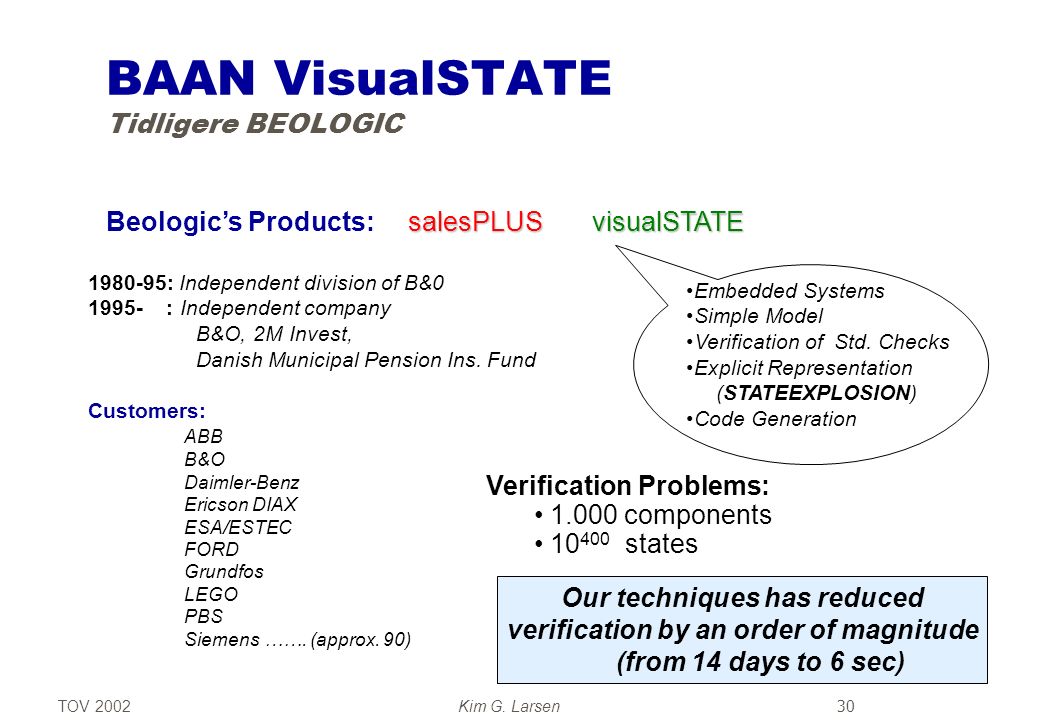 BAAN VisualSTATE
Tidligere BEOLOGIC

Beologic's Products: salesPLUS visualSTATE

1980-95: Independent division of B&0
1995- : Independent company
B&O, 2M Invest,
Danish Municipal Pension Ins. Fund

Customers:
ABB
B&O
Daimler-Benz
Ericson DIAX
ESA/ESTEC
FORD
Grundfos
LEGO
PBS
Siemens ……. (approx. 90)

•Embedded Systems
•Simple Model
•Verification of Std. Checks
•Explicit Representation
(STATEEXPLOSION)
•Code Generation

Verification Problems:
• 1.000 components
• $10^{400}$ states

Our techniques has reduced verification by an order of magnitude (from 14 days to 6 sec)

TOV 2002 Kim G. Larsen 30